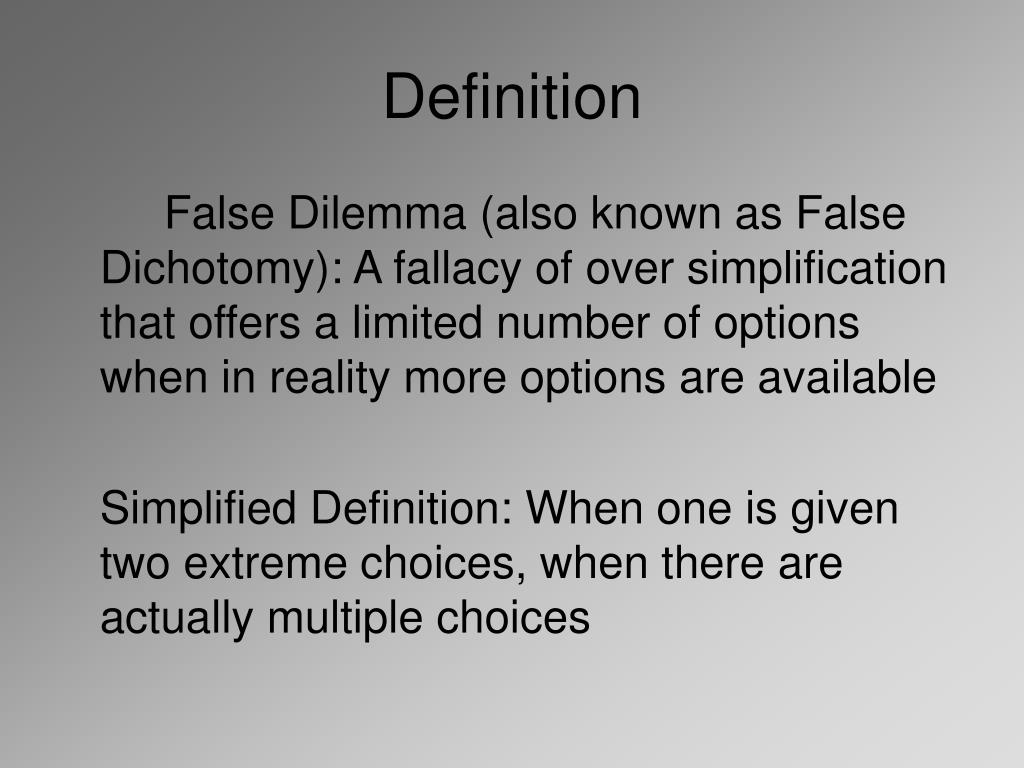 Definition

False Dilemma (also known as False Dichotomy): A fallacy of over simplification that offers a limited number of options when in reality more options are available

Simplified Definition: When one is given two extreme choices, when there are actually multiple choices